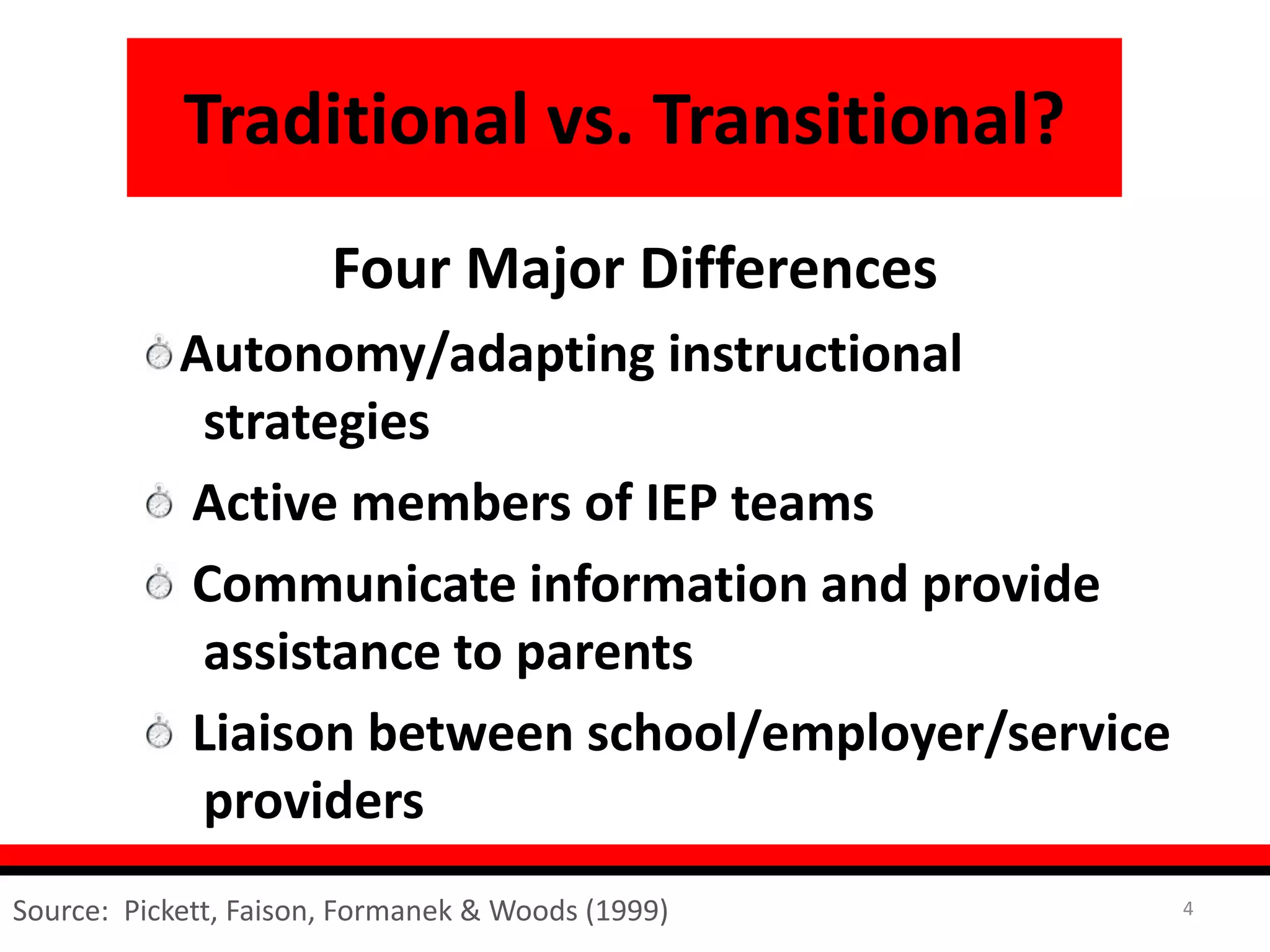 Traditional vs. Transitional?

Four Major Differences

Autonomy/adapting instructional strategies

Active members of IEP teams

Communicate information and provide assistance to parents

Liaison between school/employer/service providers

Source: Pickett, Faison, Formanek & Woods (1999)

4